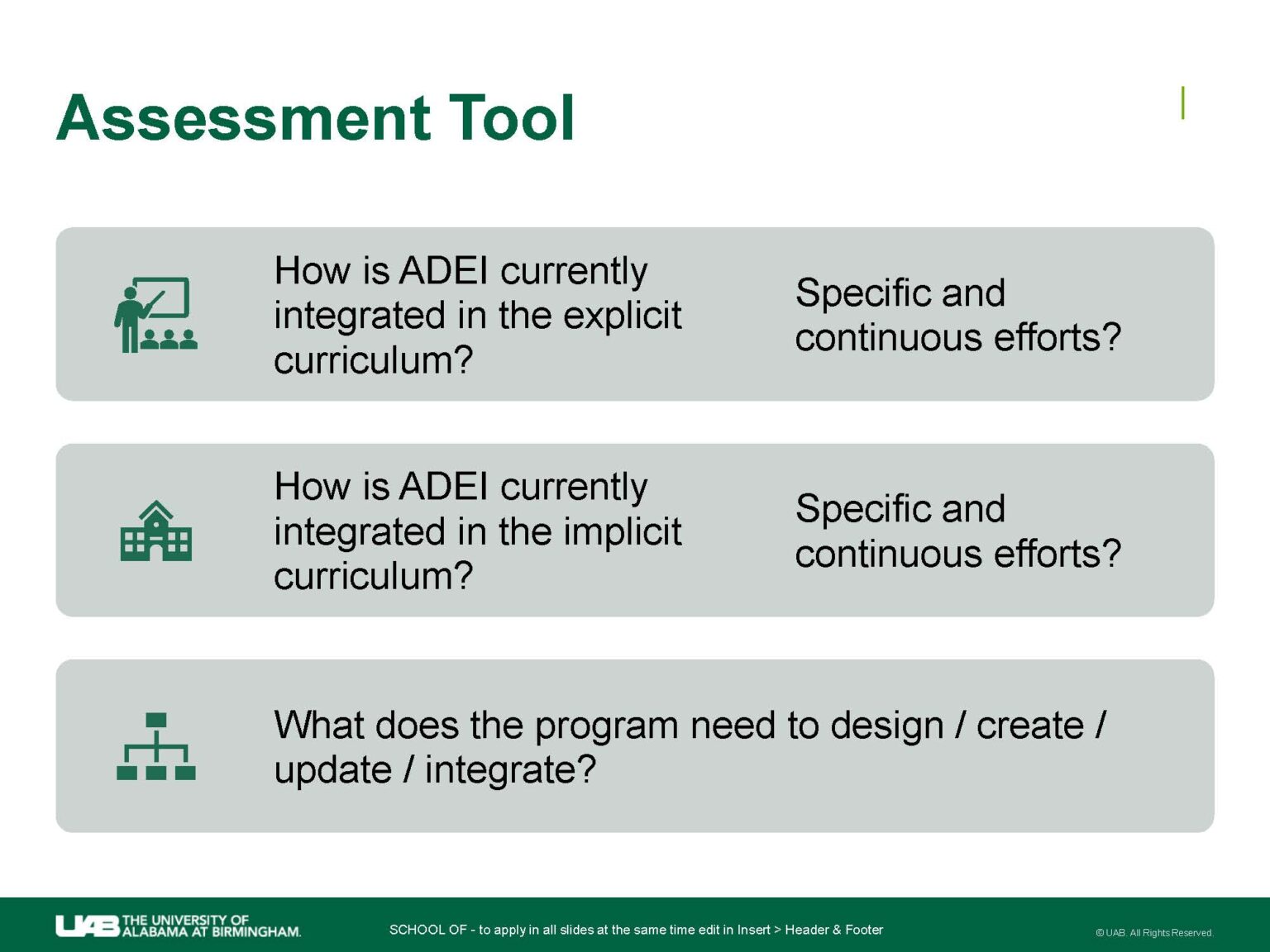 Assessment Tool

How is ADEI currently integrated in the explicit curriculum?

Specific and continuous efforts?

How is ADEI currently integrated in the implicit curriculum?

Specific and continuous efforts?

What does the program need to design / create / update / integrate?

UAB THE UNIVERSITY OF ALABAMA AT BIRMINGHAM.

SCHOOL OF - to apply in all slides at the same time edit in Insert > Header & Footer

© UAB. All Rights Reserved.